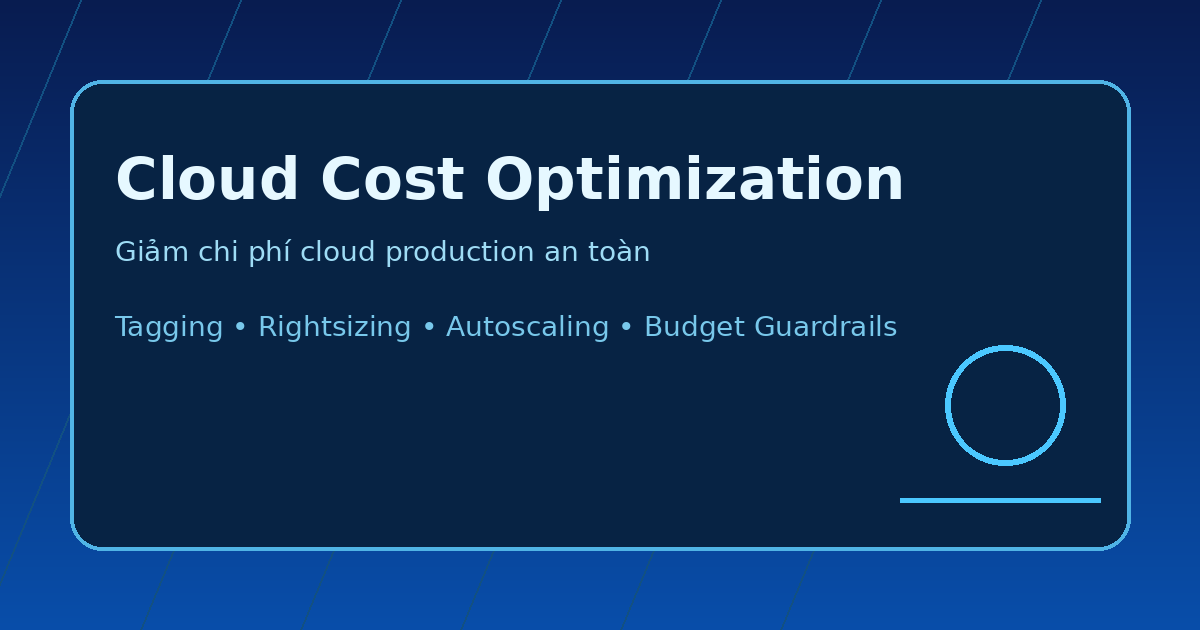 Cloud Cost Optimization

Giảm chi phí cloud production an toàn

Tagging • Rightsizing • Autoscaling • Budget Guardrails